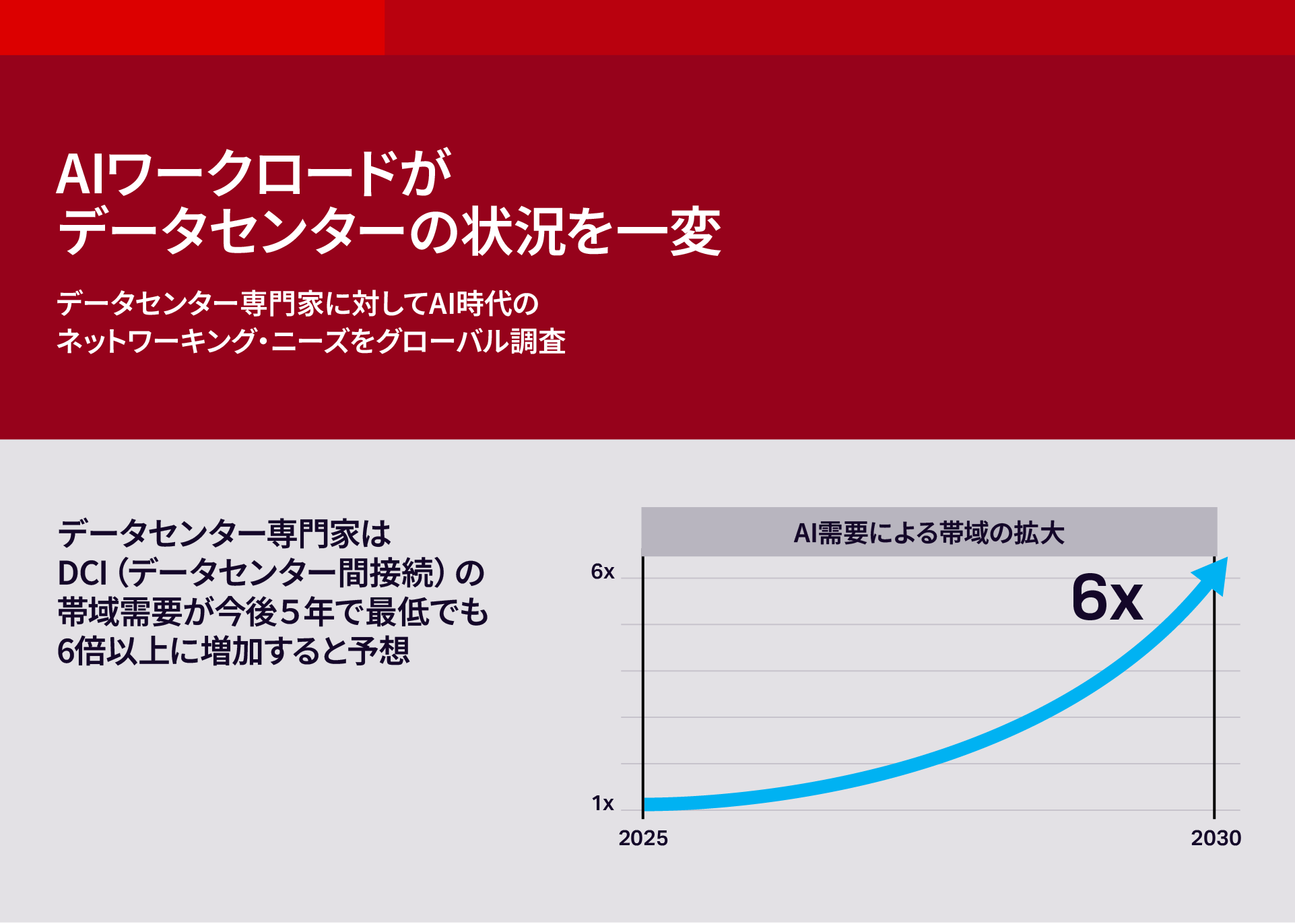 AIワークロードが
データセンターの状況を一変

データセンター専門家に対してAI時代の
ネットワーキング・ニーズをグローバル調査

データセンター専門家は
DCI（データセンター間接続）の
帯域需要が今後5年で最低でも
6倍以上に増加すると予想

AI需要による帯域の拡大

6x

6x

1x

2025

2030